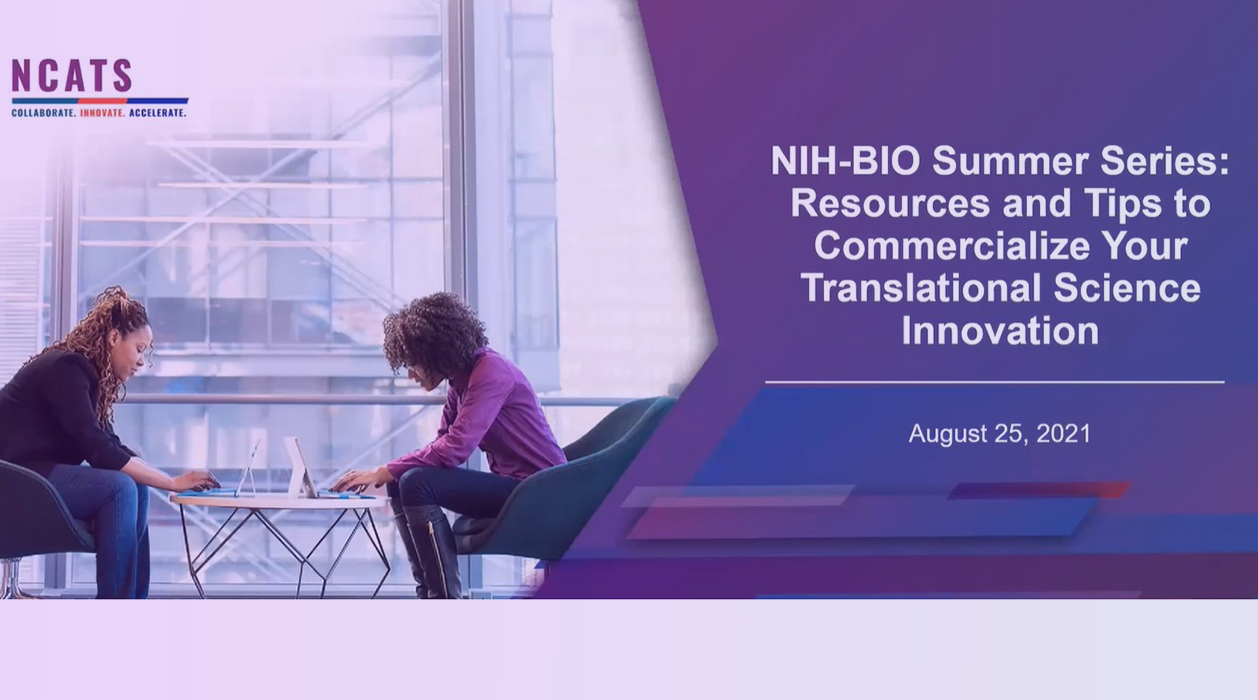 NCATS
COLLABORATE. INNOVATE. ACCELERATE.

NIH-BIO Summer Series: Resources and Tips to Commercialize Your Translational Science Innovation

August 25, 2021